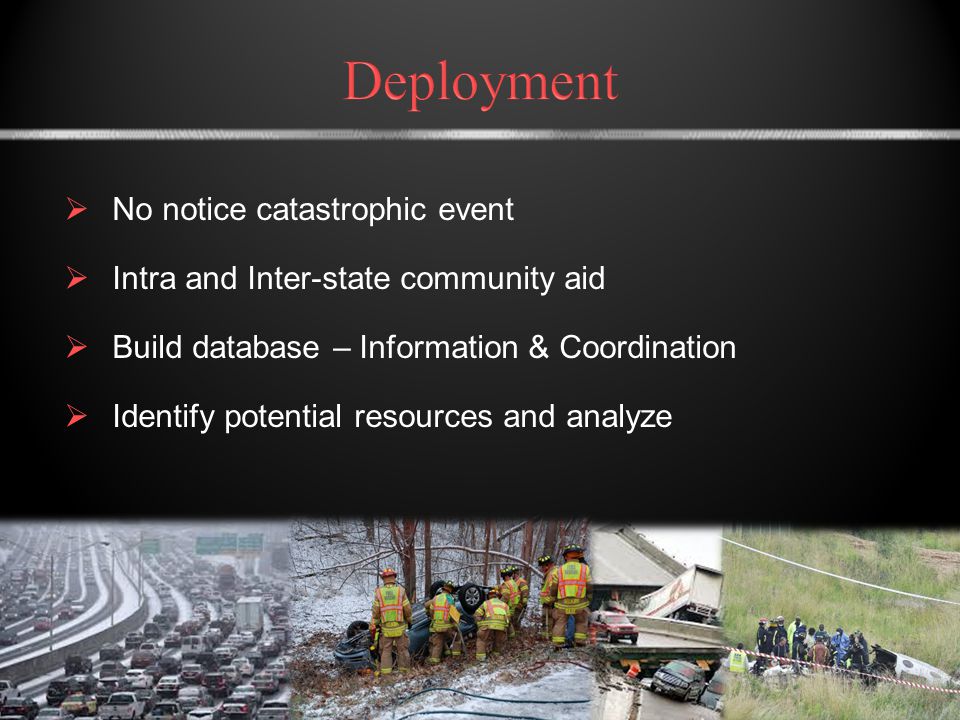 Deployment

➢ No notice catastrophic event

➢ Intra and Inter-state community aid

➢ Build database – Information & Coordination

➢ Identify potential resources and analyze